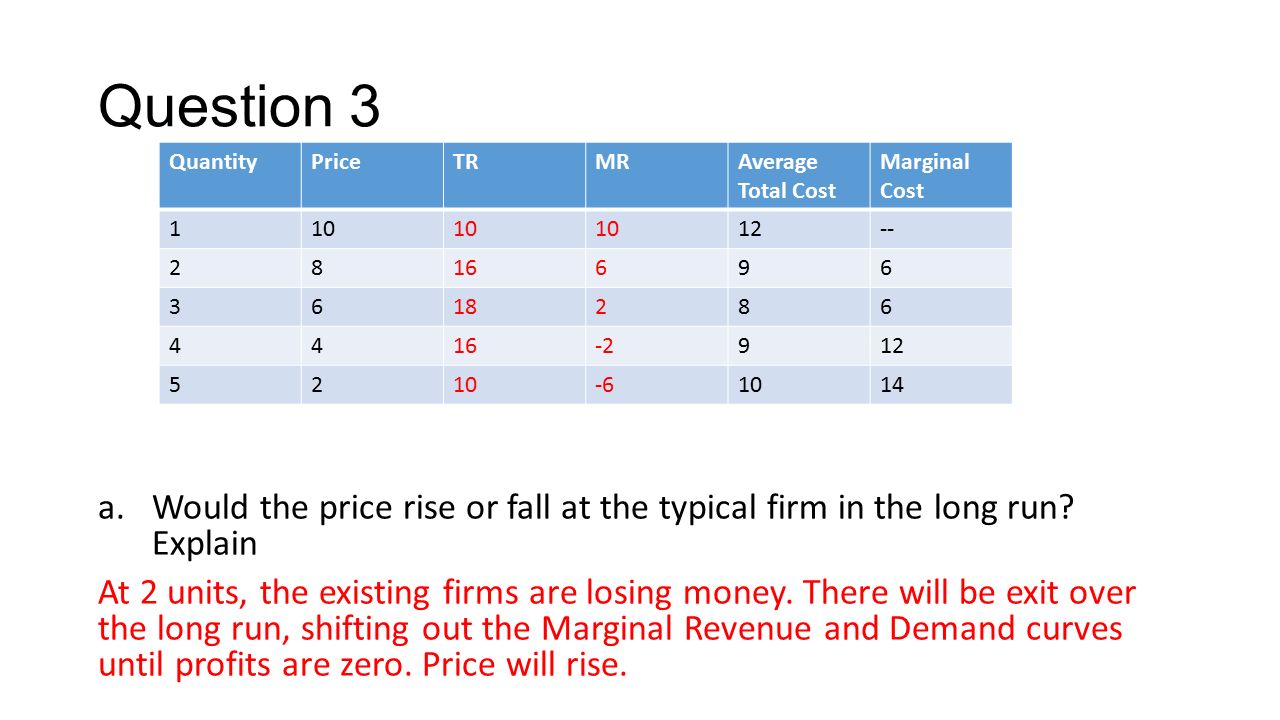 Question 3

| Quantity | Price | TR | MR | Average Total Cost | Marginal Cost |
|---|---|---|---|---|---|
| 1 | 10 | 10 | 10 | 12 | -- |
| 2 | 8 | 16 | 6 | 9 | 6 |
| 3 | 6 | 18 | 2 | 8 | 6 |
| 4 | 4 | 16 | -2 | 9 | 12 |
| 5 | 2 | 10 | -6 | 10 | 14 |

a. Would the price rise or fall at the typical firm in the long run? Explain

At 2 units, the existing firms are losing money. There will be exit over the long run, shifting out the Marginal Revenue and Demand curves until profits are zero. Price will rise.